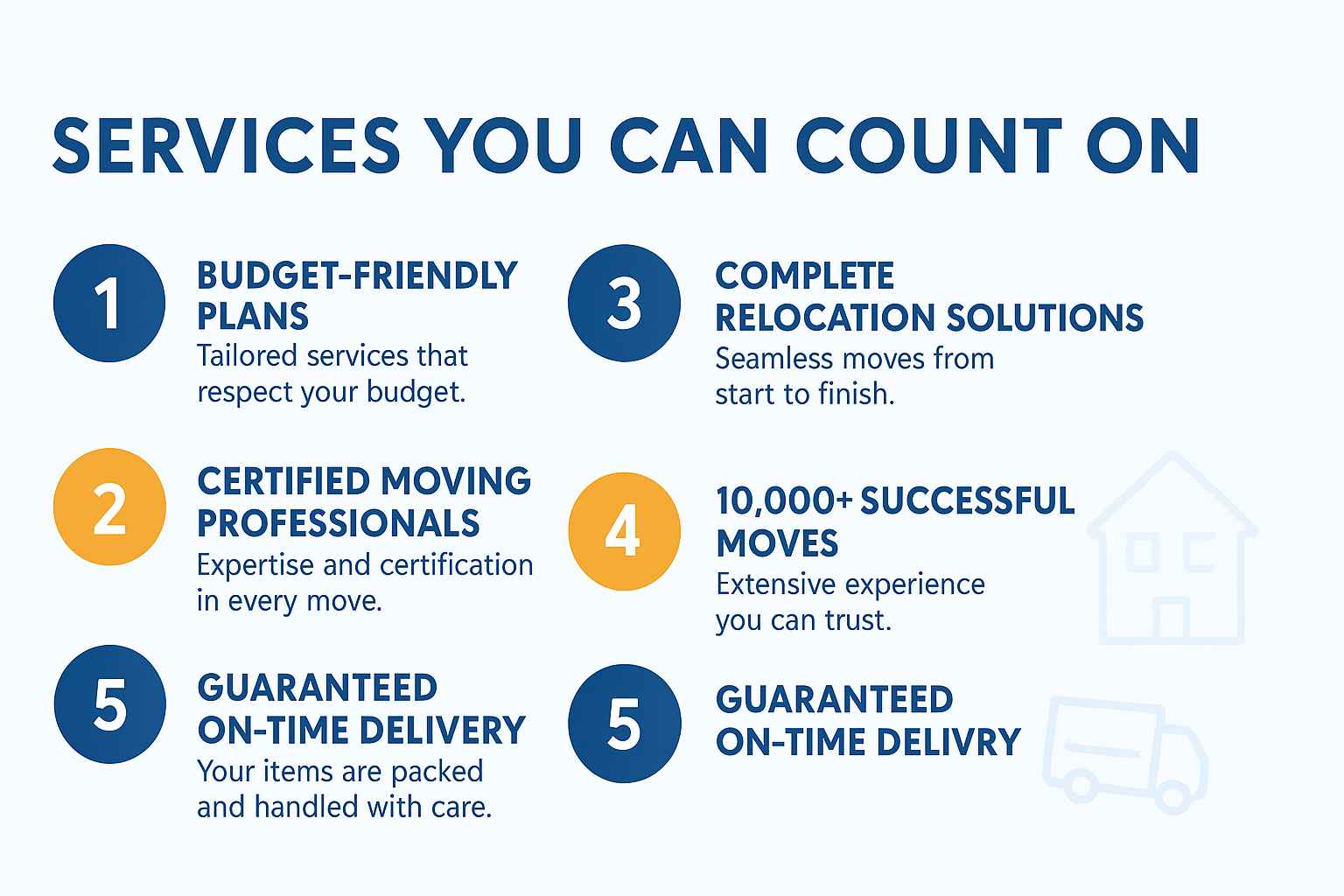 SERVICES YOU CAN COUNT ON

1

BUDGET-FRIENDLY PLANS

Tailored services that respect your budget.

2

CERTIFIED MOVING PROFESSIONALS

Expertise and certification in every move.

5

GUARANTEED ON-TIME DELIVERY

Your items are packed and handled with care.

3

COMPLETE RELOCATION SOLUTIONS

Seamless moves from start to finish.

4

10,000+ SUCCESSFUL MOVES

Extensive experience you can trust.

5

GUARANTEED ON-TIME DELIVRY